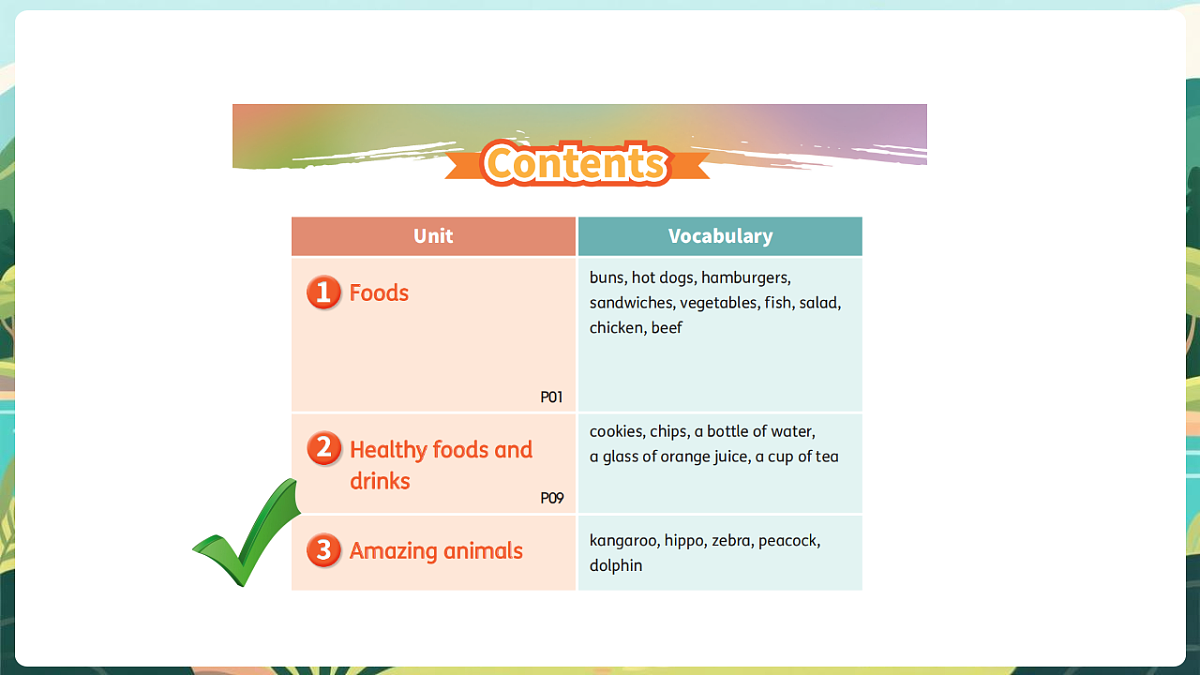 Contents

| Unit | Vocabulary |
|---|---|
| 1 Foods P01 | buns, hot dogs, hamburgers, sandwiches, vegetables, fish, salad, chicken, beef |
| 2 Healthy foods and drinks P09 | cookies, chips, a bottle of water, a glass of orange juice, a cup of tea |
| 3 Amazing animals | kangaroo, hippo, zebra, peacock, dolphin |